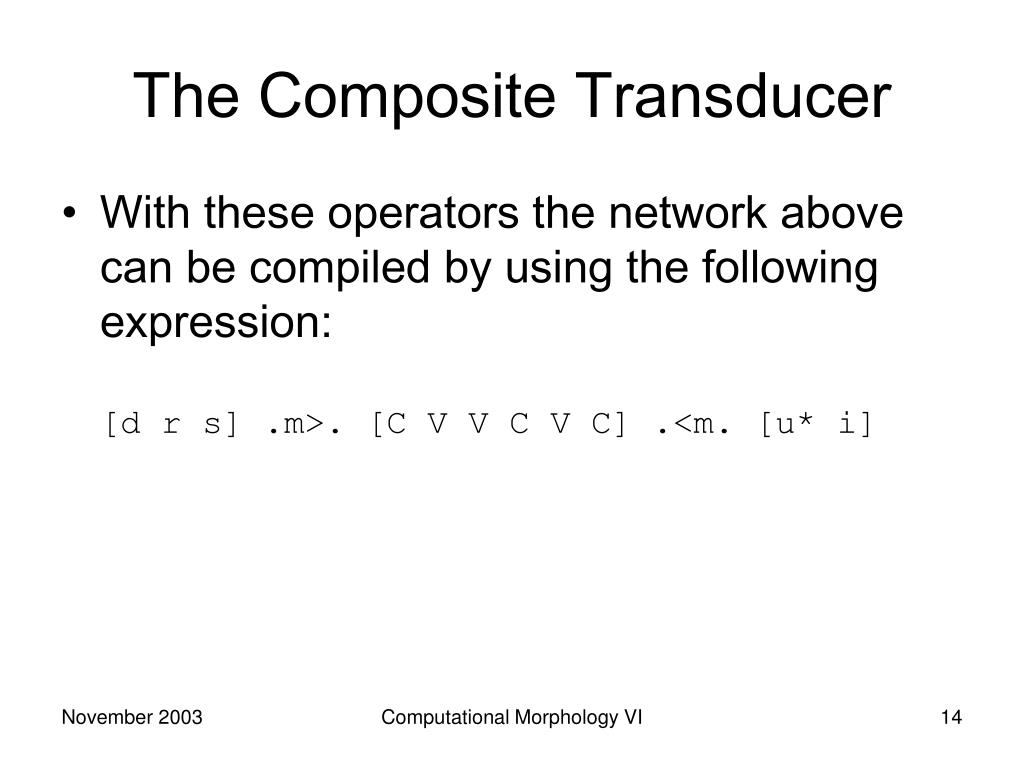 The Composite Transducer

• With these operators the network above can be compiled by using the following expression:

[d r s] .m>. [C V V C V C] .<m. [u* i]

November 2003

Computational Morphology VI

14